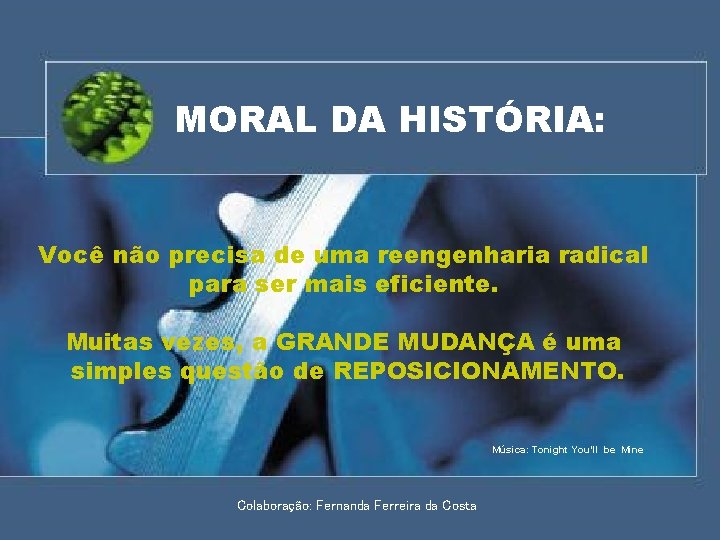 MORAL DA HISTÓRIA:

Você não precisa de uma reengenharia radical para ser mais eficiente.

Muitas vezes, a GRANDE MUDANÇA é uma simples questão de REPOSICIONAMENTO.

Música: Tonight You'll be Mine

Colaboração: Fernanda Ferreira da Costa